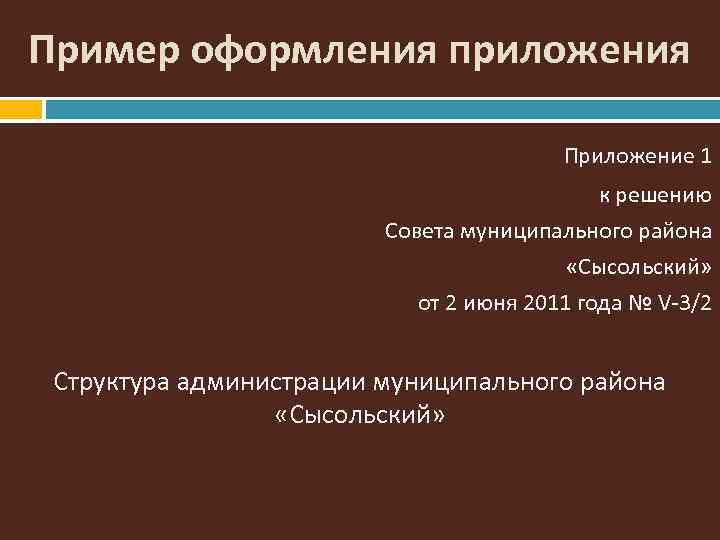 Пример оформления приложения

Приложение 1
к решению
Совета муниципального района
«Сысольский»
от 2 июня 2011 года № V-3/2

Структура администрации муниципального района «Сысольский»